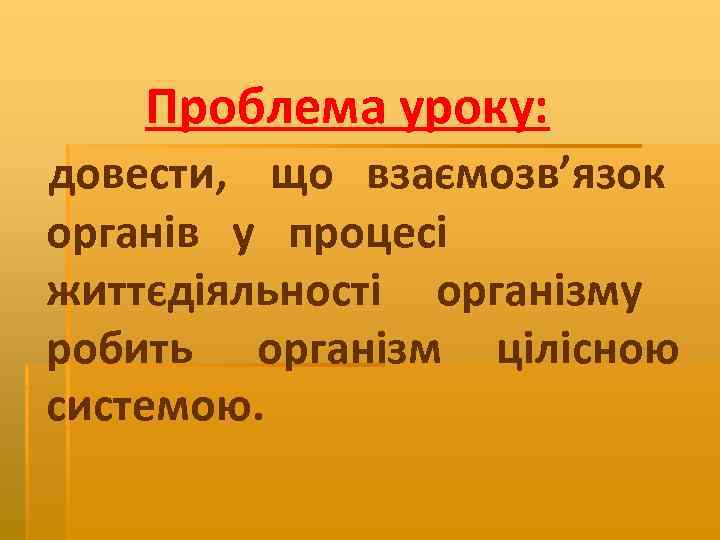 Проблема уроку:

довести, що взаємозв’язок органів у процесі життєдіяльності організму робить організм цілісною системою.